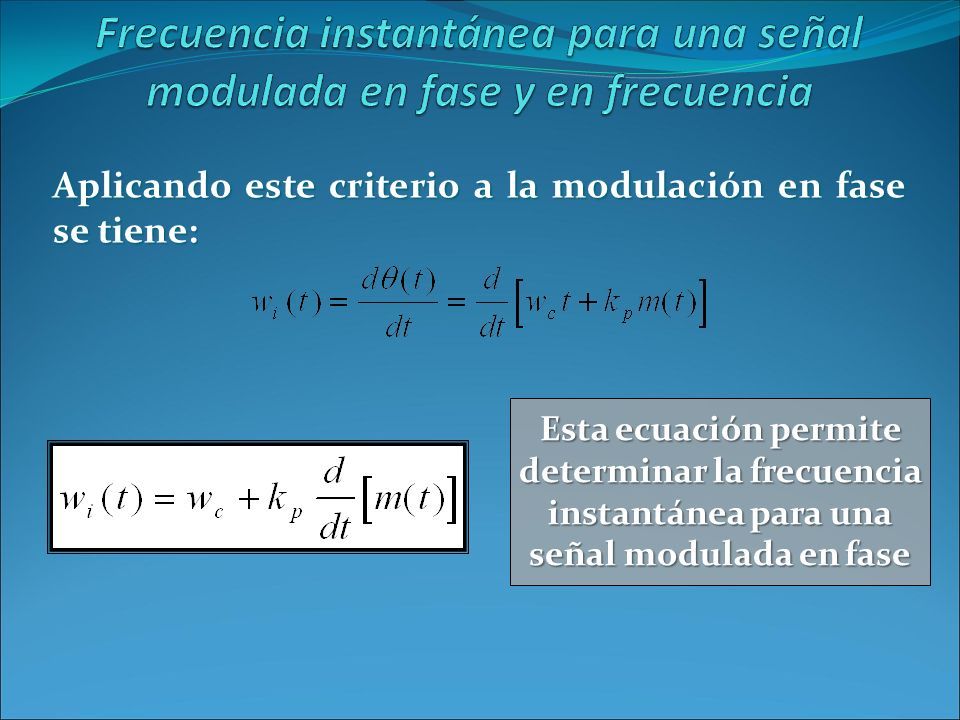 Frecuencia instantánea para una señal modulada en fase y en frecuencia

Aplicando este criterio a la modulación en fase se tiene:

$w_i(t) = \frac{d\theta(t)}{dt} = \frac{d}{dt}\left[w_c t + k_p m(t)\right]$

$w_i(t) = w_c + k_p \frac{d}{dt}\left[m(t)\right]$

Esta ecuación permite determinar la frecuencia instantánea para una señal modulada en fase